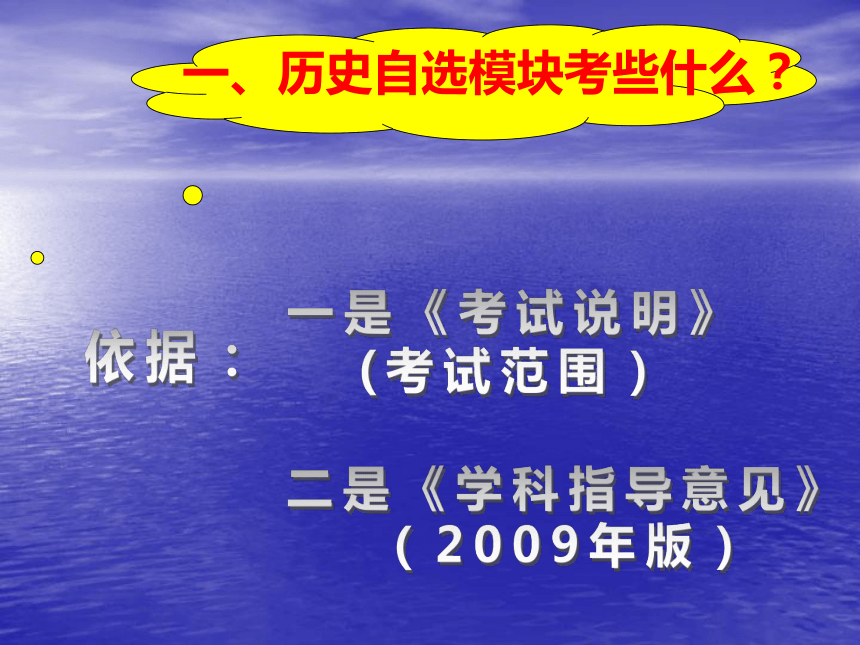 一、历史自选模块考些什么？

依据：

一是《考试说明》
（考试范围）

二是《学科指导意见》
（2009年版）